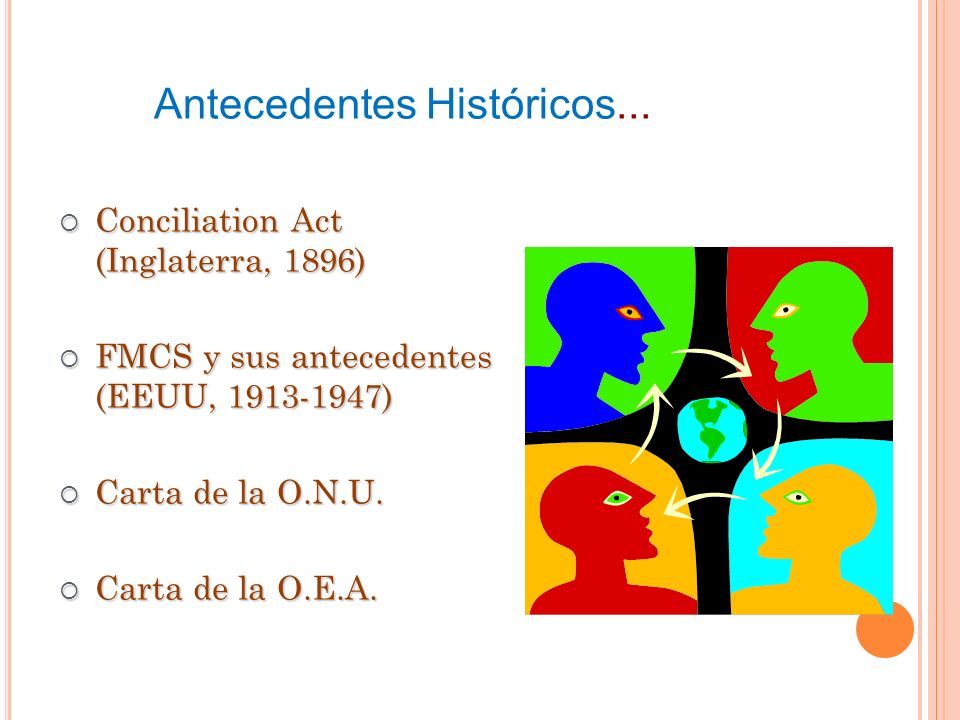 Antecedentes Históricos...

Conciliation Act (Inglaterra, 1896)

FMCS y sus antecedentes (EEUU, 1913-1947)

Carta de la O.N.U.

Carta de la O.E.A.